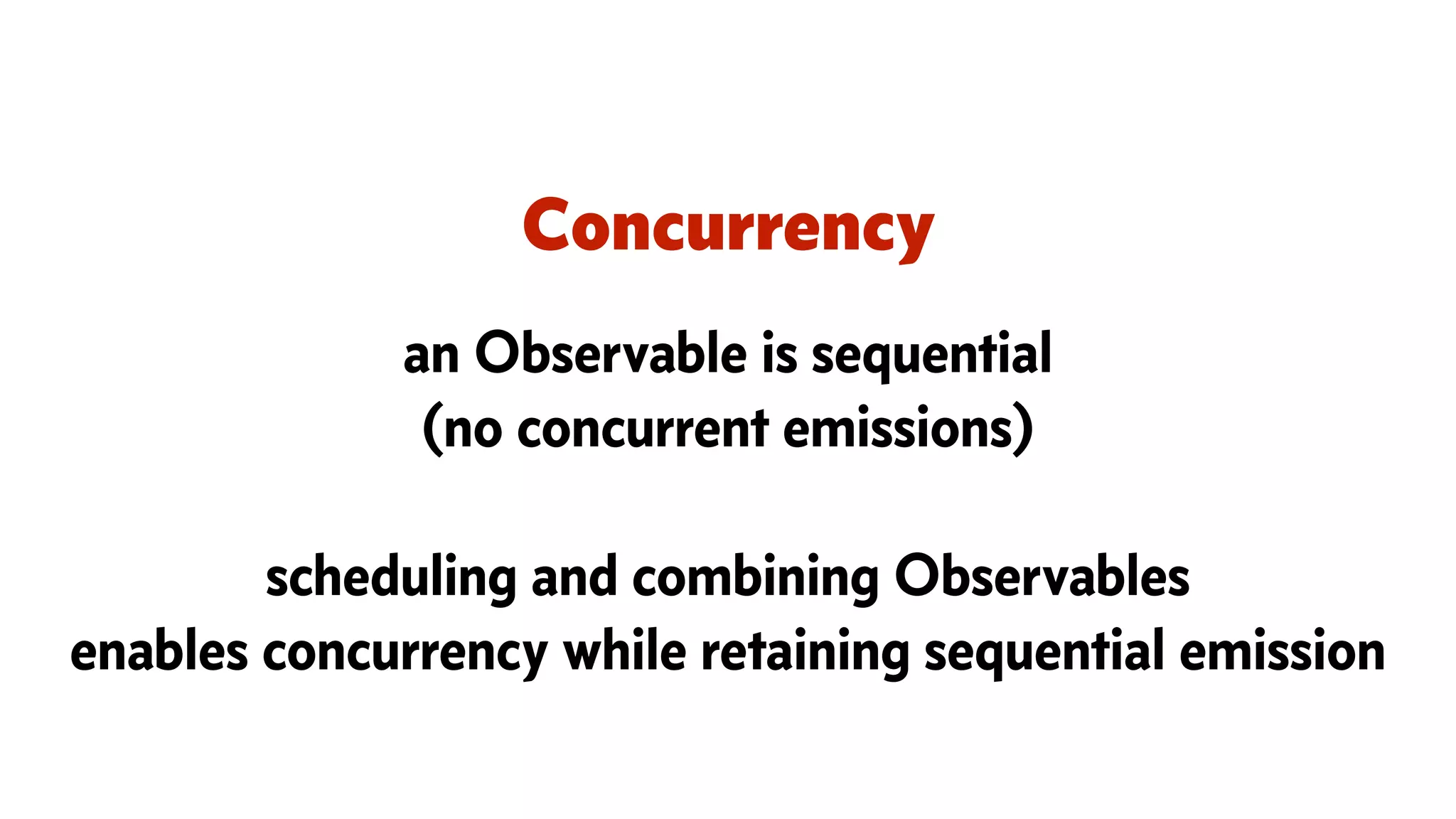 Concurrency

an Observable is sequential
(no concurrent emissions)

scheduling and combining Observables
enables concurrency while retaining sequential emission